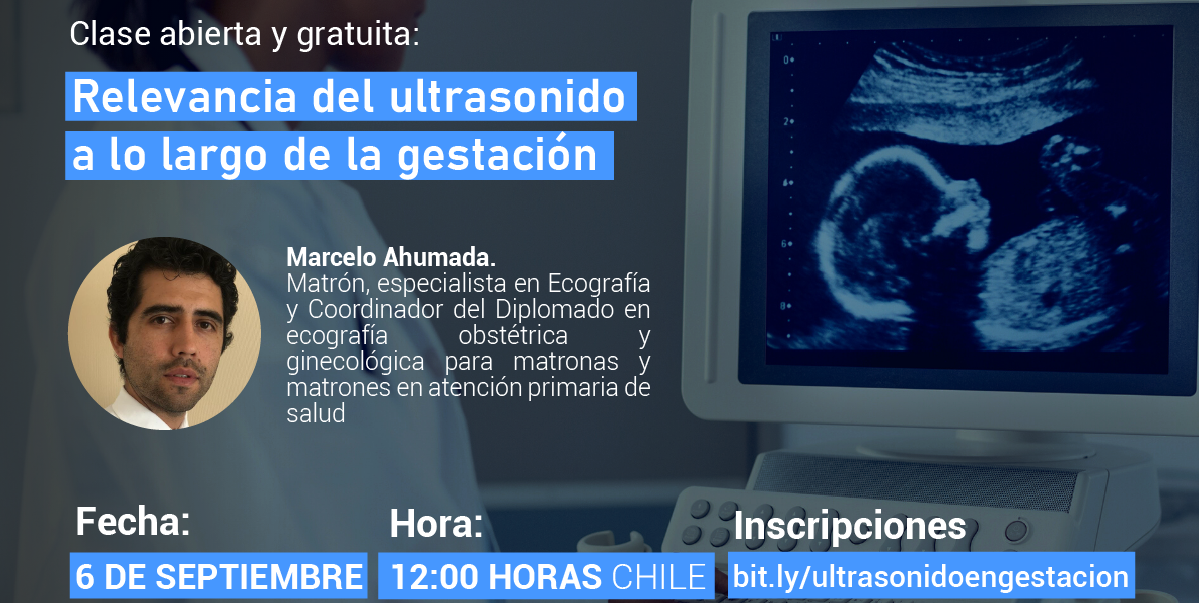 Clase abierta y gratuita:

Relevancia del ultrasonido a lo largo de la gestación

Marcelo Ahumada.
Matrón, especialista en Ecografía y Coordinador del Diplomado en ecografía obstétrica y ginecológica para matronas y matrones en atención primaria de salud

Fecha:
6 DE SEPTIEMBRE

Hora:
12:00 HORAS CHILE

Inscripciones
bit.ly/ultrasonidoengestacion